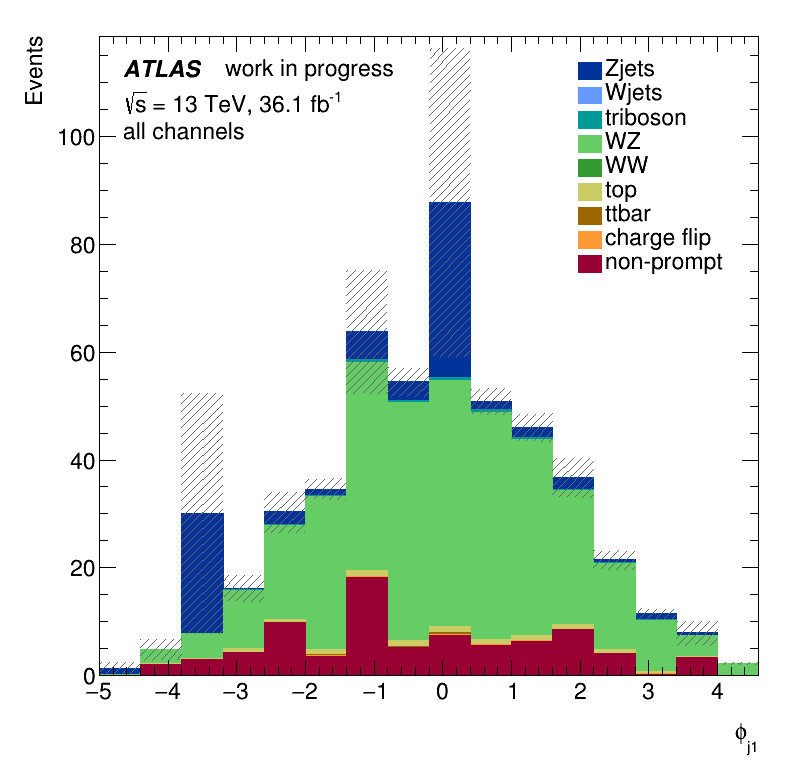 Events

ATLAS work in progress
$\sqrt{s}$ = 13 TeV, 36.1 fb$^{-1}$
all channels

Zjets
Wjets
triboson
WZ
WW
top
ttbar
charge flip
non-prompt

100
80
60
40
20
0

−5 −4 −3 −2 −1 0 1 2 3 4

$\phi_{j1}$